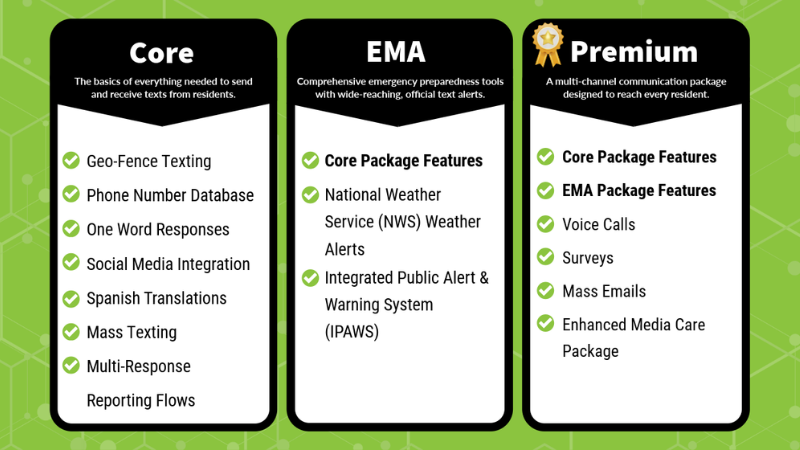 Core

The basics of everything needed to send and receive texts from residents.

Geo-Fence Texting
Phone Number Database
One Word Responses
Social Media Integration
Spanish Translations
Mass Texting
Multi-Response Reporting Flows

EMA

Comprehensive emergency preparedness tools with wide-reaching, official text alerts.

Core Package Features
National Weather Service (NWS) Weather Alerts
Integrated Public Alert & Warning System (IPAWS)

Premium

A multi-channel communication package designed to reach every resident.

Core Package Features
EMA Package Features
Voice Calls
Surveys
Mass Emails
Enhanced Media Care Package